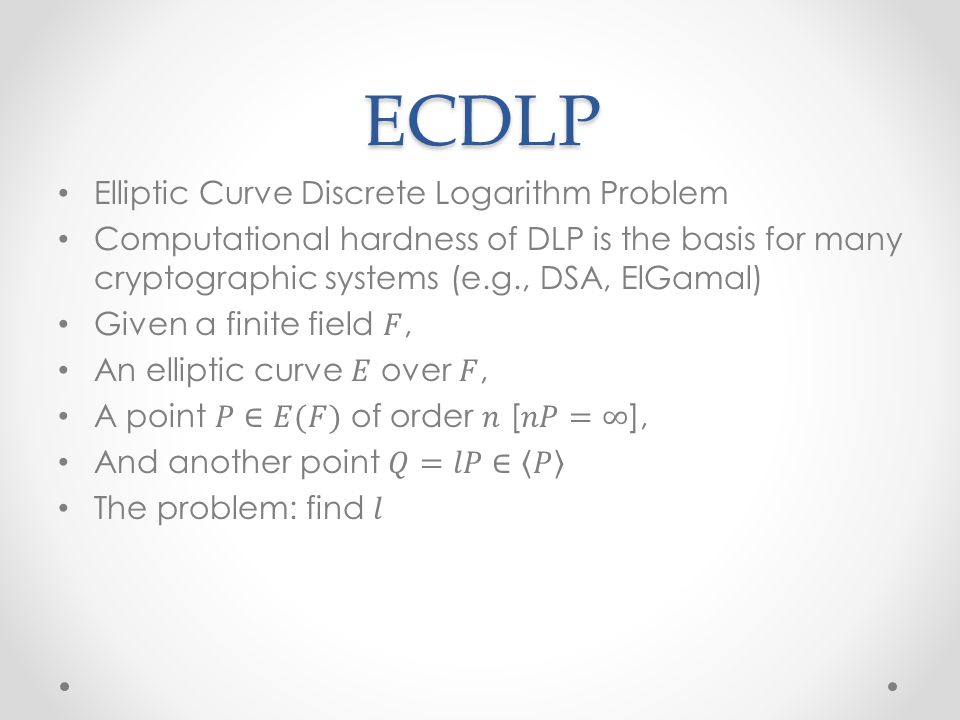 ECDLP

• Elliptic Curve Discrete Logarithm Problem
• Computational hardness of DLP is the basis for many cryptographic systems (e.g., DSA, ElGamal)
• Given a finite field $F$,
• An elliptic curve $E$ over $F$,
• A point $P \in E(F)$ of order $n$ $[nP = \infty]$,
• And another point $Q = lP \in \langle P \rangle$
• The problem: find $l$